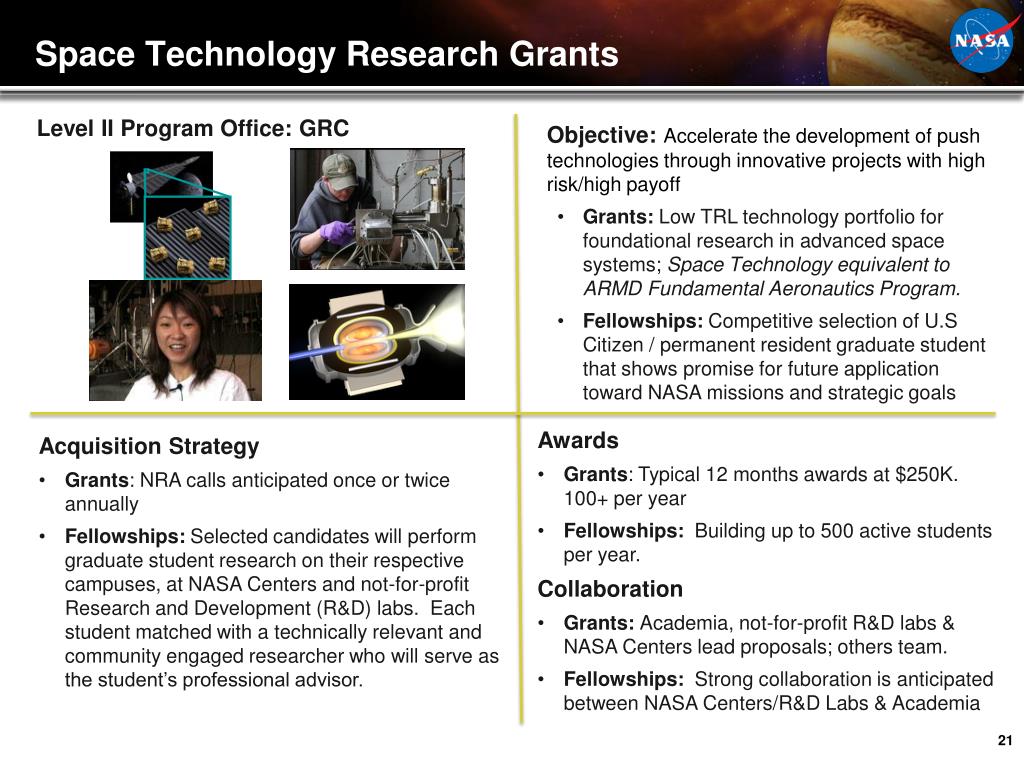 Space Technology Research Grants

NASA

Level II Program Office: GRC

Objective: Accelerate the development of push technologies through innovative projects with high risk/high payoff

• Grants: Low TRL technology portfolio for foundational research in advanced space systems; Space Technology equivalent to ARMD Fundamental Aeronautics Program.

• Fellowships: Competitive selection of U.S Citizen / permanent resident graduate student that shows promise for future application toward NASA missions and strategic goals

Acquisition Strategy

• Grants: NRA calls anticipated once or twice annually

• Fellowships: Selected candidates will perform graduate student research on their respective campuses, at NASA Centers and not-for-profit Research and Development (R&D) labs. Each student matched with a technically relevant and community engaged researcher who will serve as the student's professional advisor.

Awards

• Grants: Typical 12 months awards at $250K. 100+ per year

• Fellowships: Building up to 500 active students per year.

Collaboration

• Grants: Academia, not-for-profit R&D labs & NASA Centers lead proposals; others team.

• Fellowships: Strong collaboration is anticipated between NASA Centers/R&D Labs & Academia

21